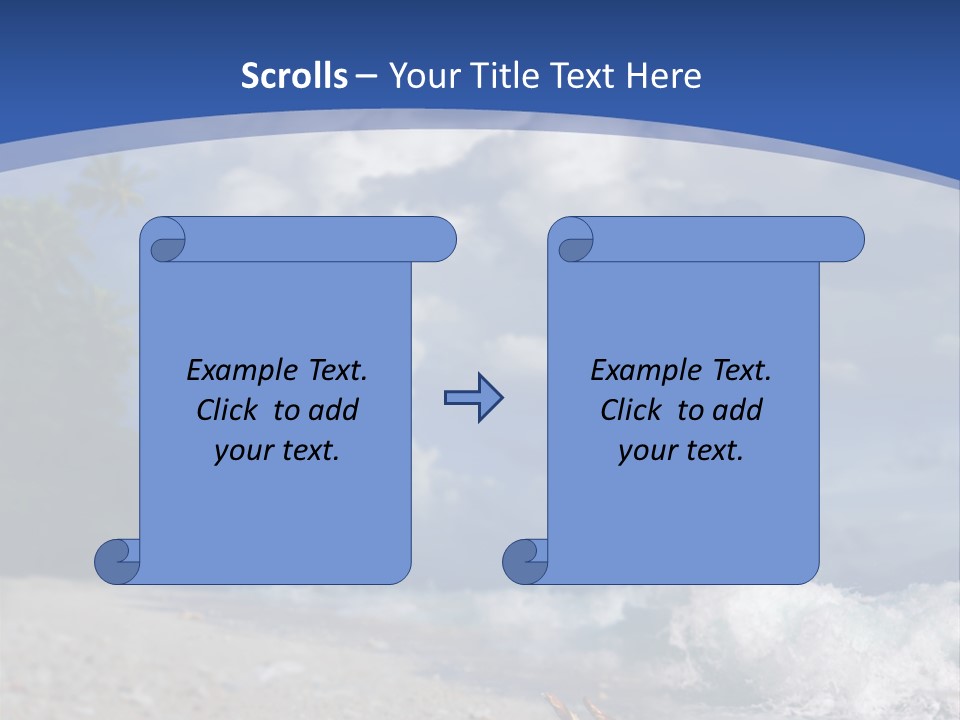 Scrolls – Your Title Text Here

Example Text. Click to add your text.

Example Text. Click to add your text.